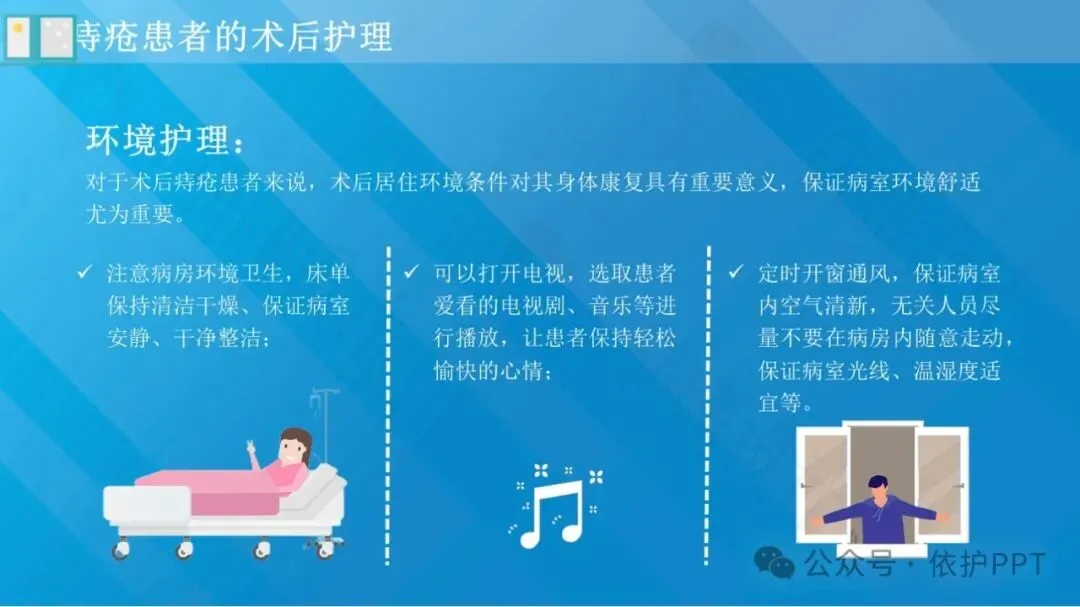 痔疮患者的术后护理

环境护理：

对于术后痔疮患者来说，术后居住环境条件对其身体康复具有重要意义，保证病室环境舒适尤为重要。

✓ 注意病房环境卫生，床单保持清洁干燥、保证病室安静、干净整洁；

✓ 可以打开电视，选取患者爱看的电视剧、音乐等进行播放，让患者保持轻松愉快的心情；

✓ 定时开窗通风，保证病室内空气清新，无关人员尽量不要在病房内随意走动，保证病室光线、温湿度适宜等。

公众号 · 依护PPT